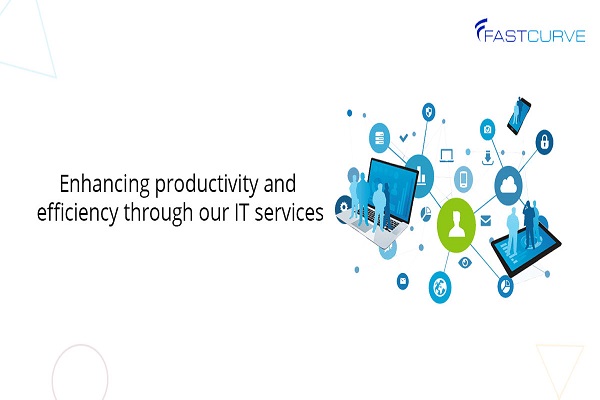 FASTCURVE

Enhancing productivity and efficiency through our IT services